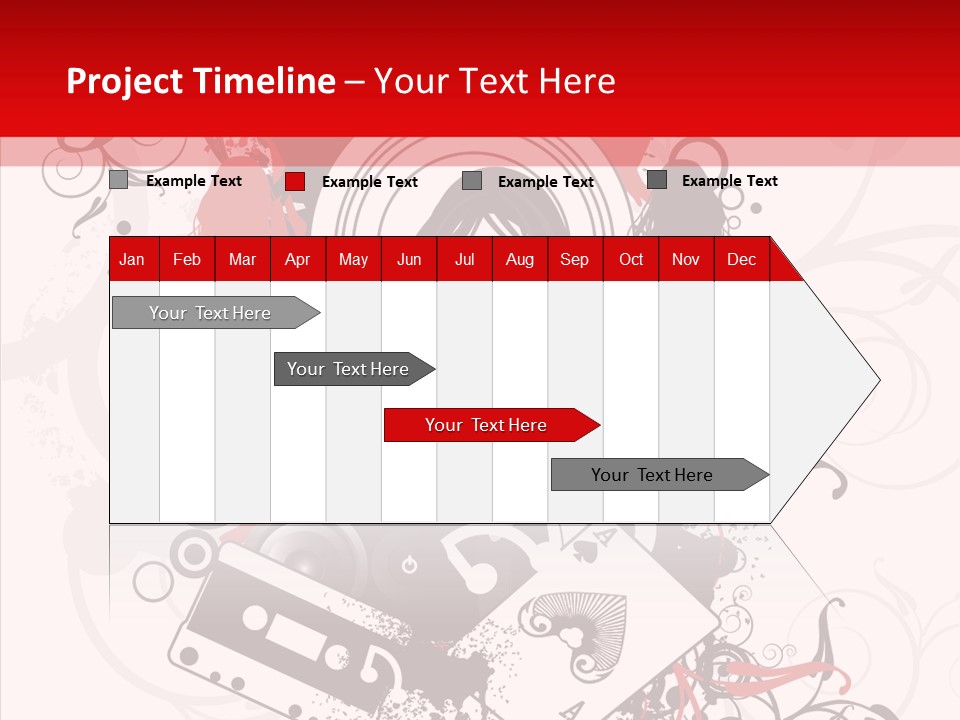 Project Timeline – Your Text Here

Example Text
Example Text
Example Text
Example Text

| Jan | Feb | Mar | Apr | May | Jun | Jul | Aug | Sep | Oct | Nov | Dec |
|---|---|---|---|---|---|---|---|---|---|---|---|

Your Text Here
Your Text Here
Your Text Here
Your Text Here